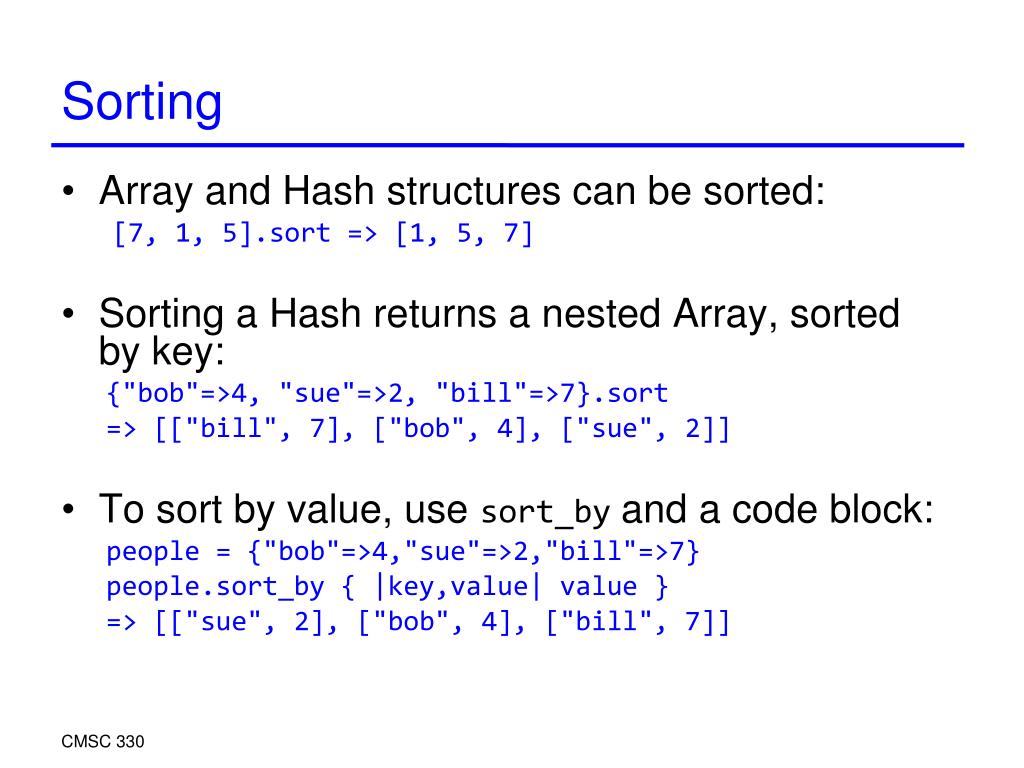 Sorting

• Array and Hash structures can be sorted:
[7, 1, 5].sort => [1, 5, 7]

• Sorting a Hash returns a nested Array, sorted by key:
{"bob"=>4, "sue"=>2, "bill"=>7}.sort
=> [["bill", 7], ["bob", 4], ["sue", 2]]

• To sort by value, use sort_by and a code block:
people = {"bob"=>4,"sue"=>2,"bill"=>7}
people.sort_by { |key,value| value }
=> [["sue", 2], ["bob", 4], ["bill", 7]]

CMSC 330